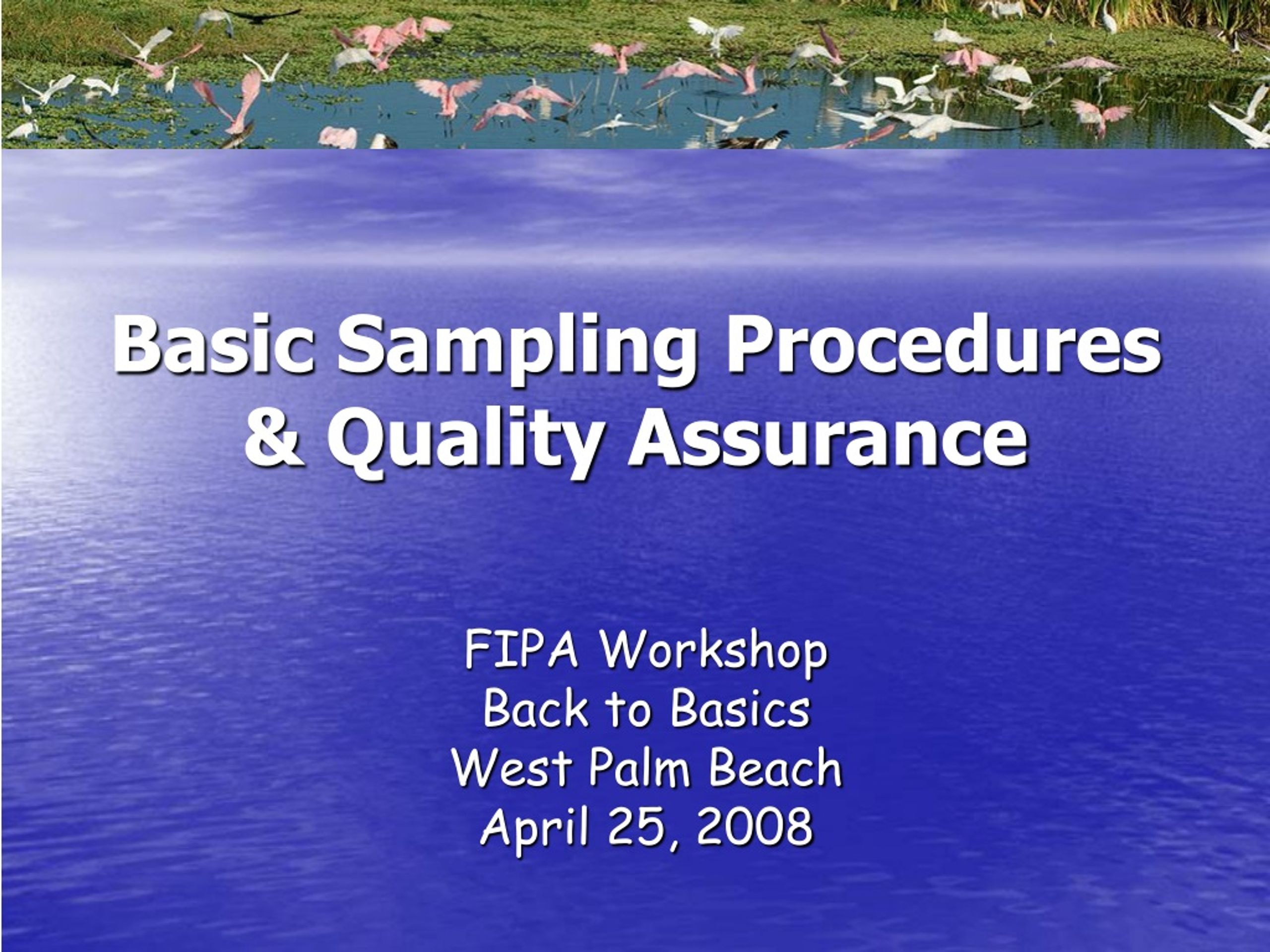 Basic Sampling Procedures & Quality Assurance

FIPA Workshop
Back to Basics
West Palm Beach
April 25, 2008